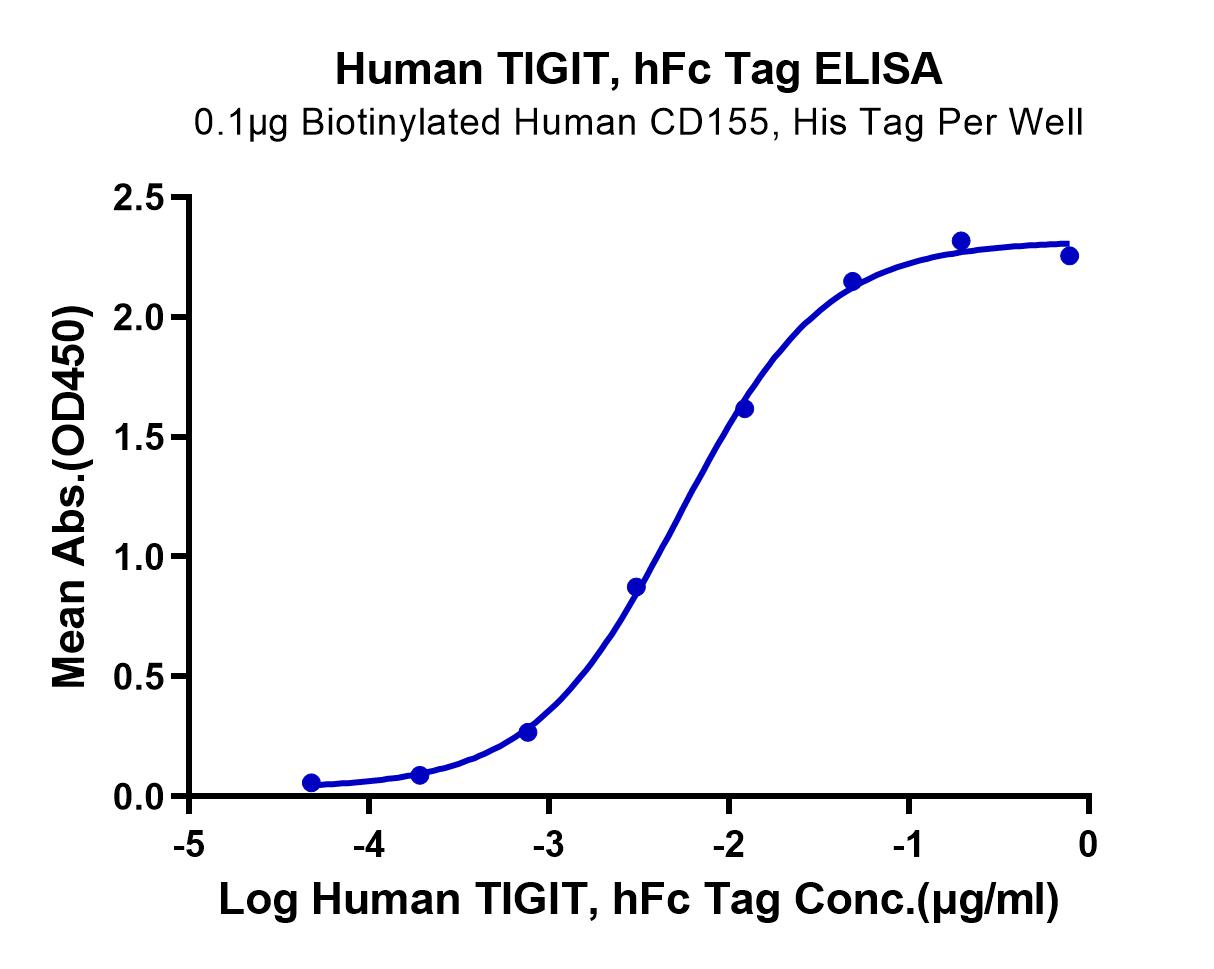 Human TIGIT, hFc Tag ELISA
0.1μg Biotinylated Human CD155, His Tag Per Well

Mean Abs.(OD450)

2.5
2.0
1.5
1.0
0.5
0.0

-5
-4
-3
-2
-1
0

Log Human TIGIT, hFc Tag Conc.(μg/ml)